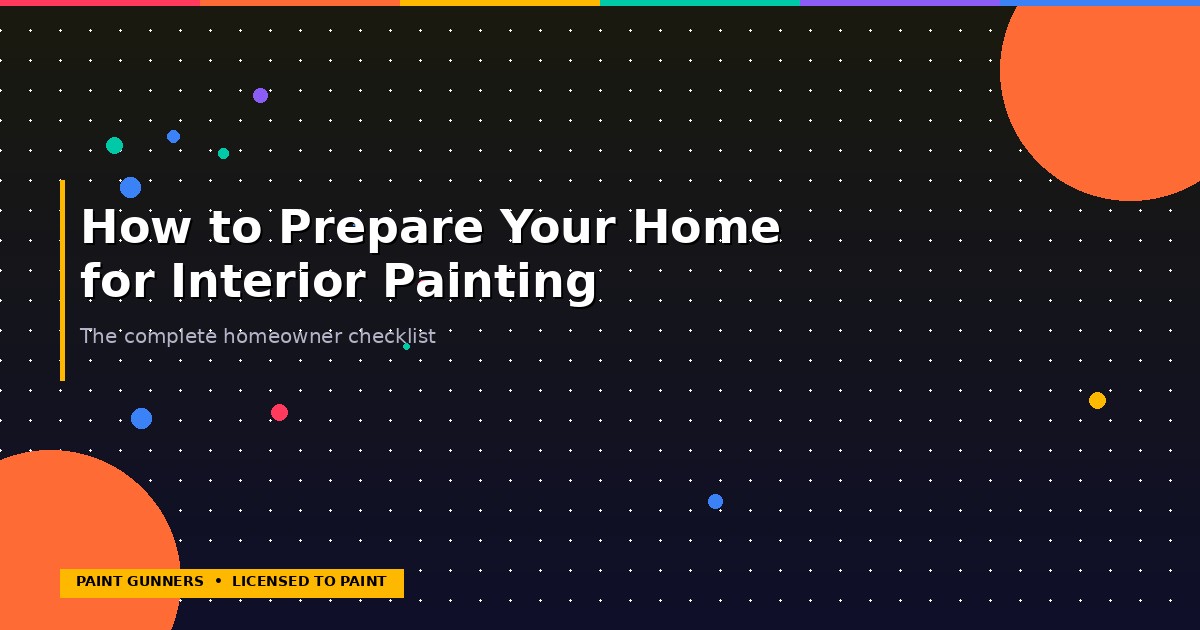 How to Prepare Your Home for Interior Painting

The complete homeowner checklist

PAINT GUNNERS • LICENSED TO PAINT